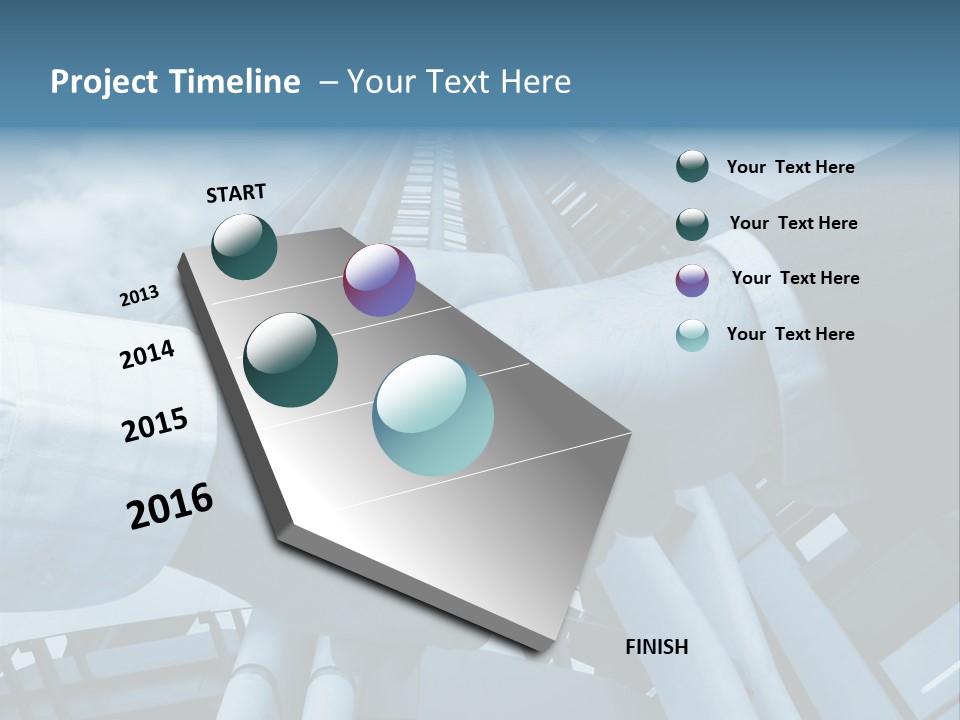 Project Timeline – Your Text Here

START

2013

2014

2015

2016

FINISH

Your Text Here

Your Text Here

Your Text Here

Your Text Here